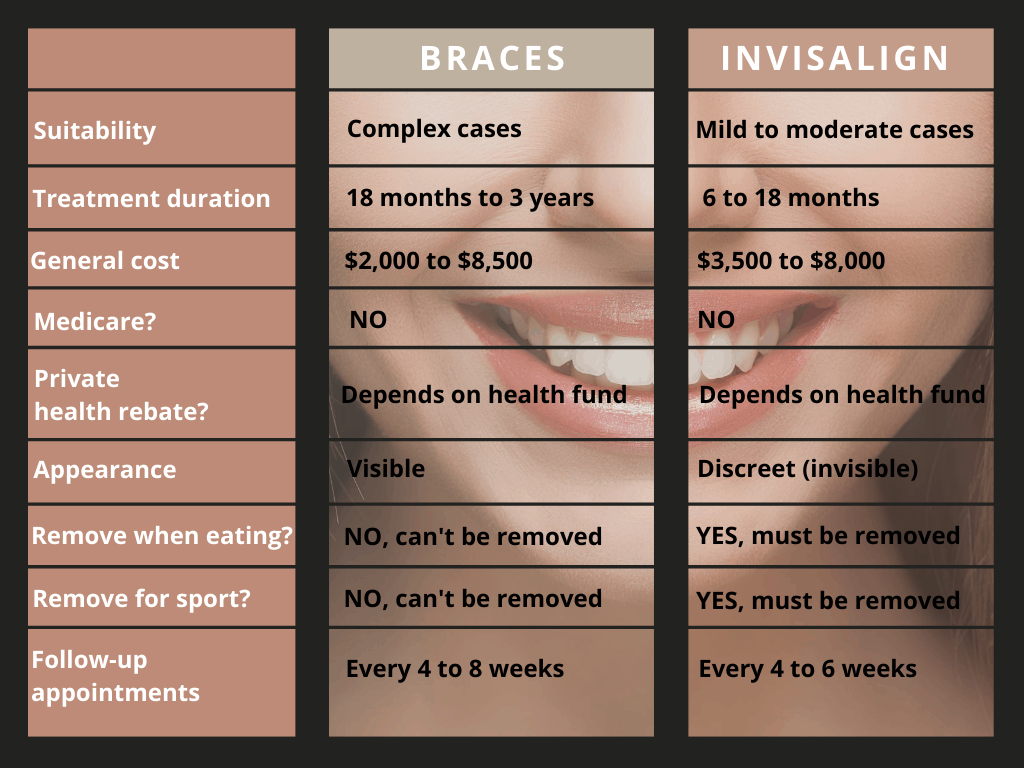 | | BRACES | INVISALIGN |
|---|---|---|
| Suitability | Complex cases | Mild to moderate cases |
| Treatment duration | 18 months to 3 years | 6 to 18 months |
| General cost | \$2,000 to \$8,500 | \$3,500 to \$8,000 |
| Medicare? | NO | NO |
| Private health rebate? | Depends on health fund | Depends on health fund |
| Appearance | Visible | Discreet (invisible) |
| Remove when eating? | NO, can't be removed | YES, must be removed |
| Remove for sport? | NO, can't be removed | YES, must be removed |
| Follow-up appointments | Every 4 to 8 weeks | Every 4 to 6 weeks |